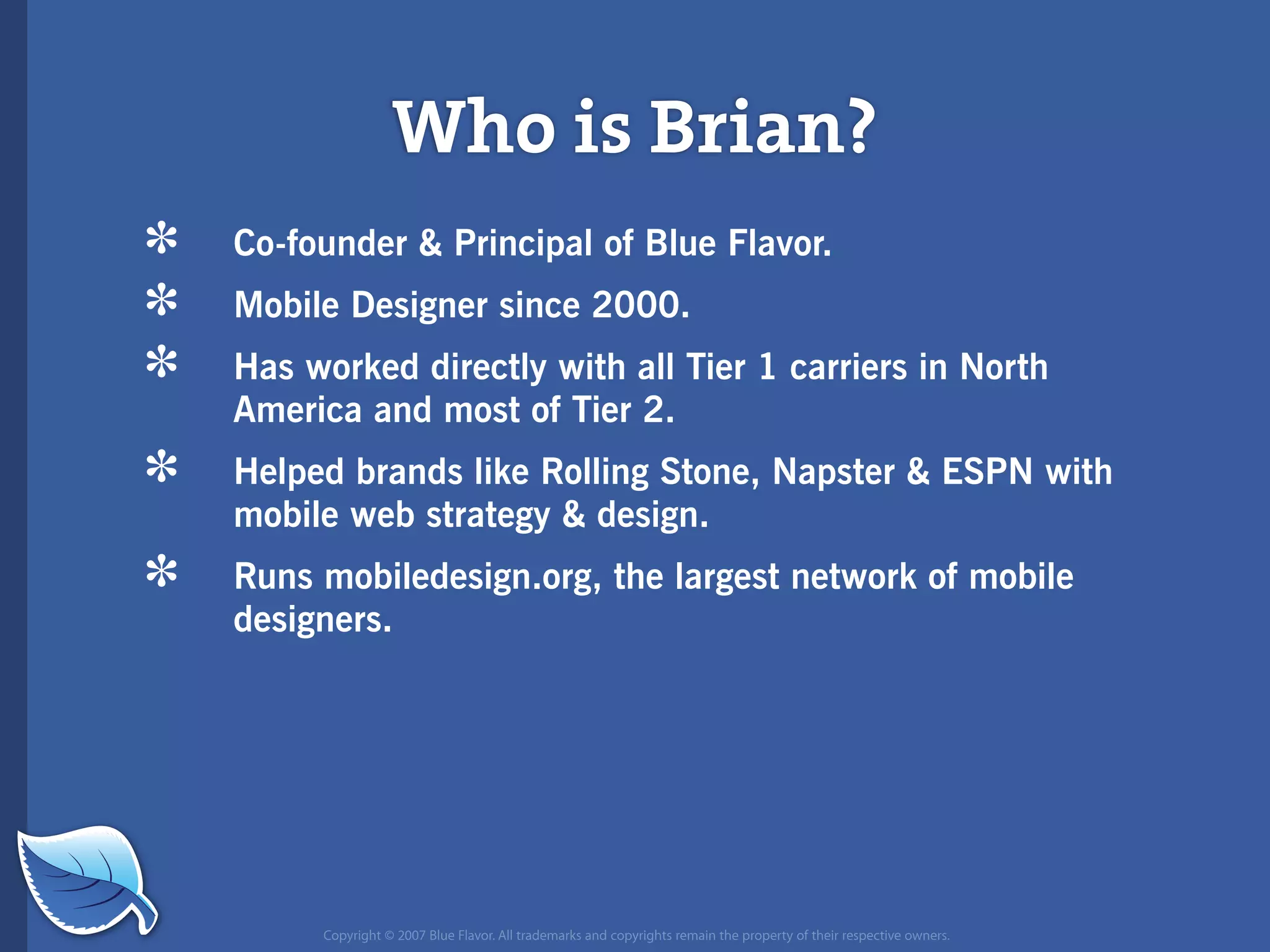 Who is Brian?

* Co-founder & Principal of Blue Flavor.

* Mobile Designer since 2000.

* Has worked directly with all Tier 1 carriers in North America and most of Tier 2.

* Helped brands like Rolling Stone, Napster & ESPN with mobile web strategy & design.

* Runs mobiledesign.org, the largest network of mobile designers.

Copyright © 2007 Blue Flavor. All trademarks and copyrights remain the property of their respective owners.